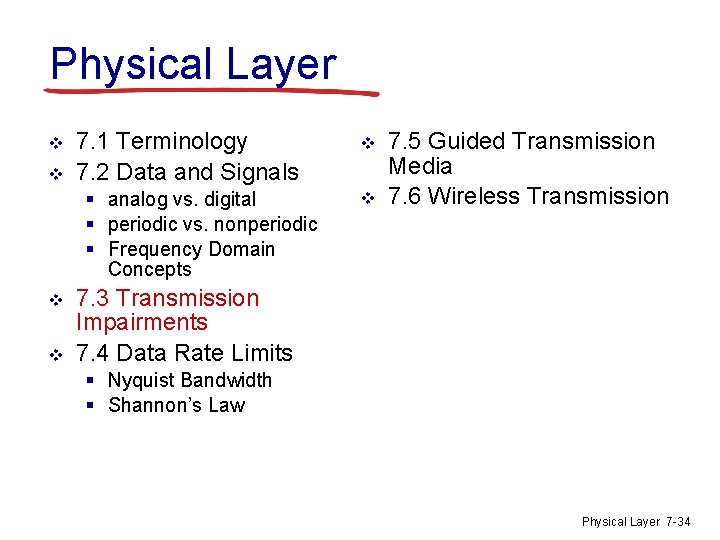 Physical Layer

- 7.1 Terminology
- 7.2 Data and Signals
  - analog vs. digital
  - periodic vs. nonperiodic
  - Frequency Domain Concepts
- 7.3 Transmission Impairments
- 7.4 Data Rate Limits
  - Nyquist Bandwidth
  - Shannon's Law

- 7.5 Guided Transmission Media
- 7.6 Wireless Transmission

Physical Layer 7-34